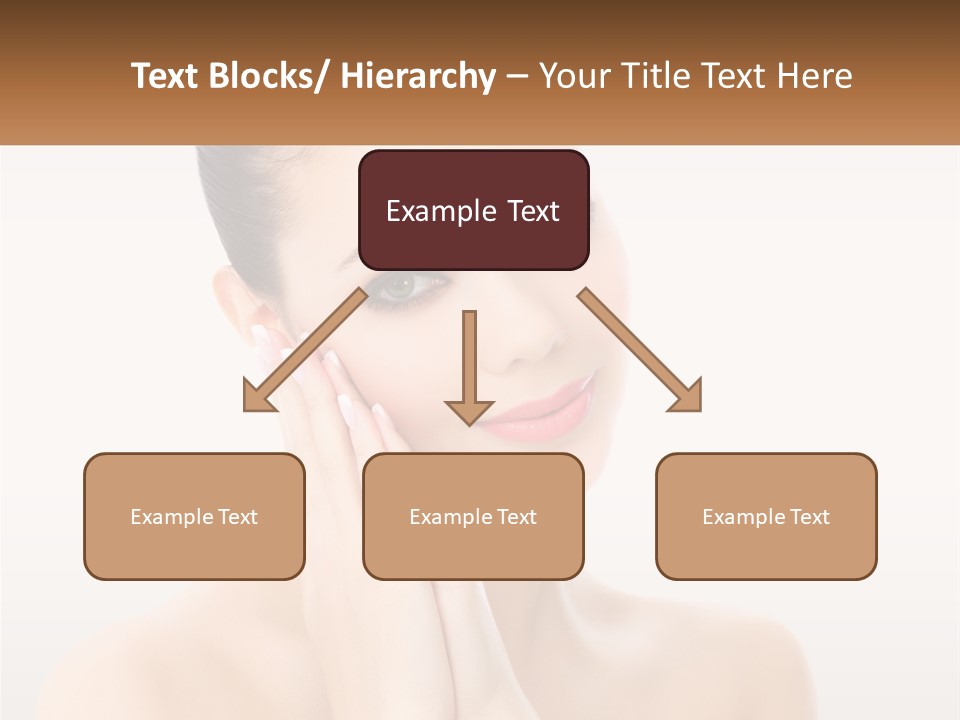 Text Blocks/ Hierarchy – Your Title Text Here

Example Text

Example Text

Example Text

Example Text